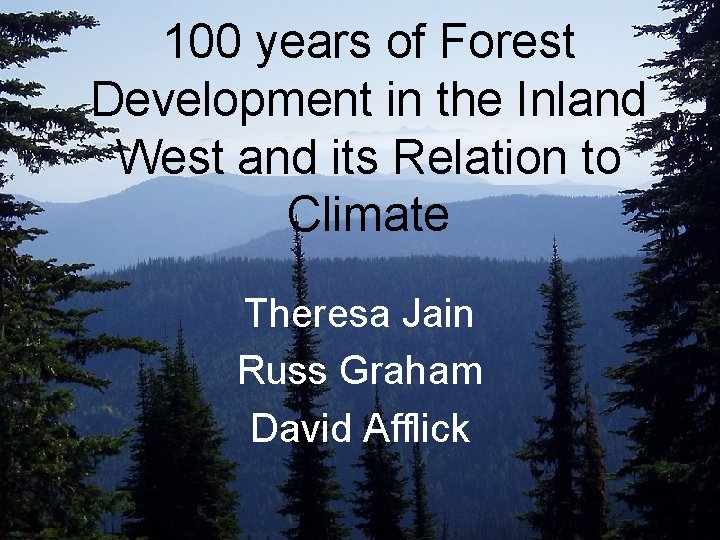 100 years of Forest Development in the Inland West and its Relation to Climate

Theresa Jain
Russ Graham
David Afflick